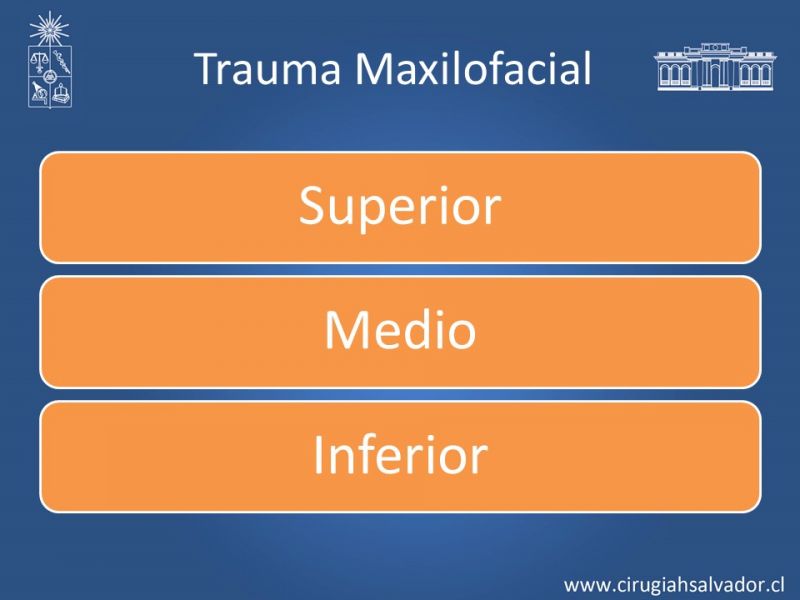 Trauma Maxilofacial

Superior

Medio

Inferior

www.cirugiahsalvador.cl